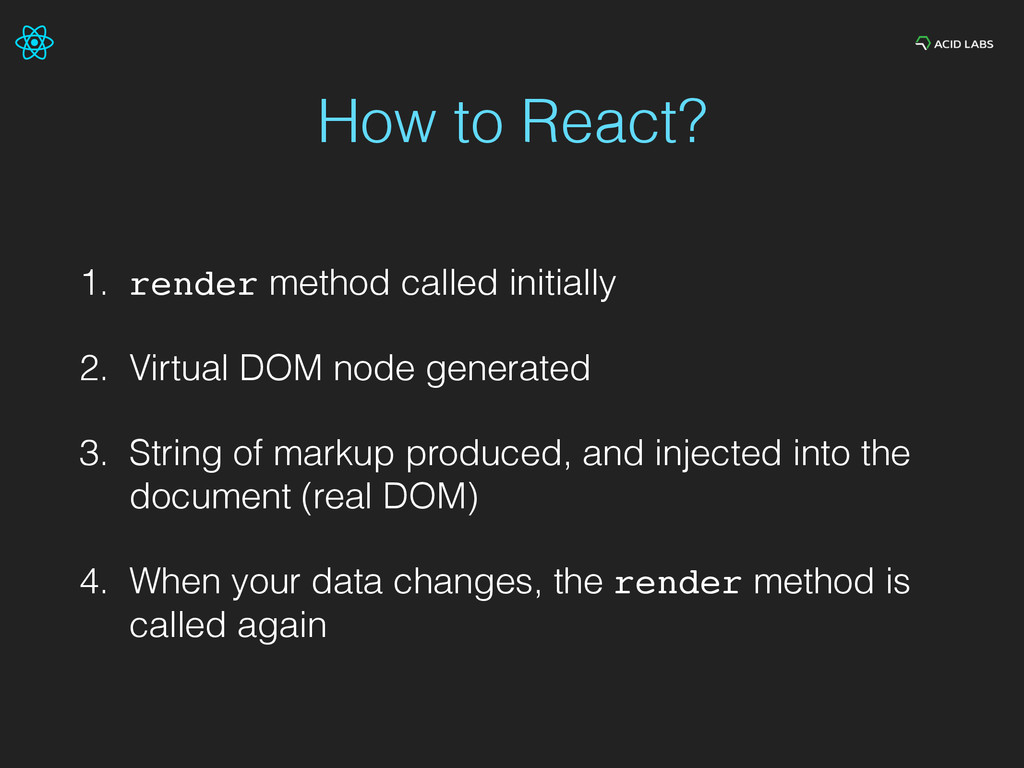 ACID LABS

How to React?

1. render method called initially

2. Virtual DOM node generated

3. String of markup produced, and injected into the document (real DOM)

4. When your data changes, the render method is called again